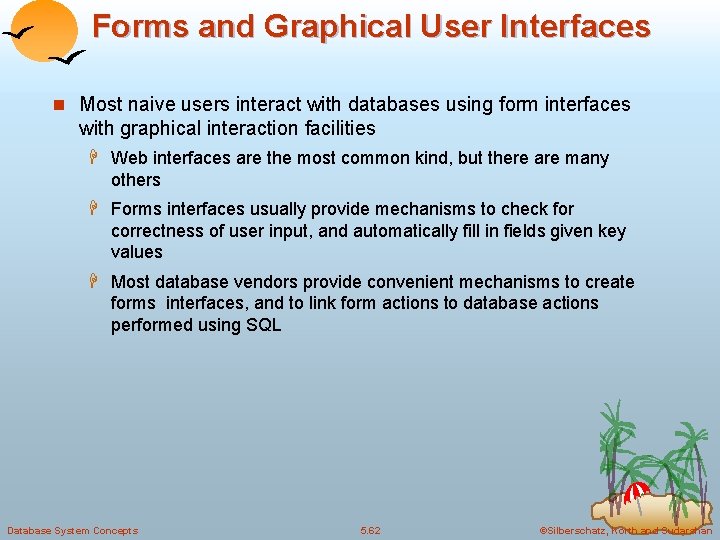 Forms and Graphical User Interfaces

Most naive users interact with databases using form interfaces with graphical interaction facilities

Web interfaces are the most common kind, but there are many others

Forms interfaces usually provide mechanisms to check for correctness of user input, and automatically fill in fields given key values

Most database vendors provide convenient mechanisms to create forms interfaces, and to link form actions to database actions performed using SQL

Database System Concepts

5.62

©Silberschatz, Korth and Sudarshan